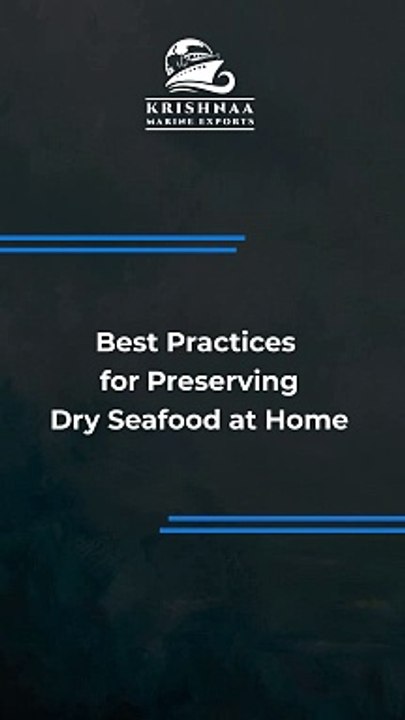 KRISHNAA
MARINE EXPORTS

Best Practices for Preserving Dry Seafood at Home